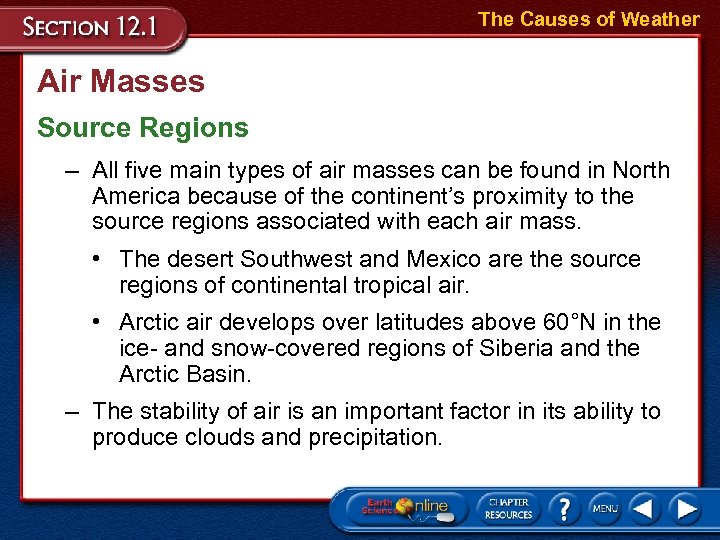 SECTION 12.1

The Causes of Weather

Air Masses

Source Regions

– All five main types of air masses can be found in North America because of the continent's proximity to the source regions associated with each air mass.

• The desert Southwest and Mexico are the source regions of continental tropical air.

• Arctic air develops over latitudes above 60°N in the ice- and snow-covered regions of Siberia and the Arctic Basin.

– The stability of air is an important factor in its ability to produce clouds and precipitation.

Earth Science Online

CHAPTER RESOURCES

?

MENU